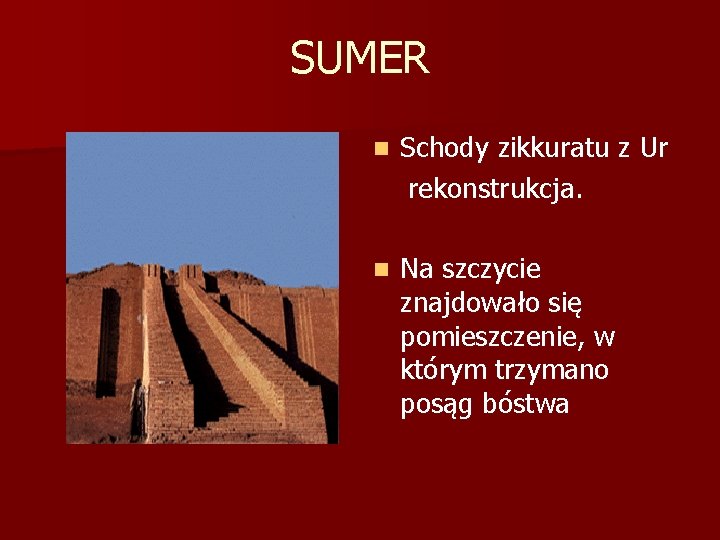 SUMER

Schody zikkuratu z Ur rekonstrukcja.

Na szczycie znajdowało się pomieszczenie, w którym trzymano posąg bóstwa